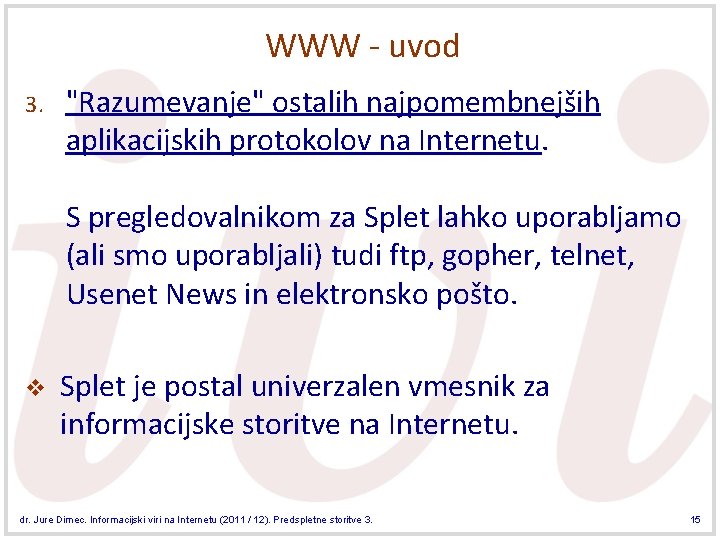 WWW - uvod

3. "Razumevanje" ostalih najpomembnejših aplikacijskih protokolov na Internetu.

S pregledovalnikom za Splet lahko uporabljamo (ali smo uporabljali) tudi ftp, gopher, telnet, Usenet News in elektronsko pošto.

❖ Splet je postal univerzalen vmesnik za informacijske storitve na Internetu.

dr. Jure Dimec. Informacijski viri na Internetu (2011 / 12). Predspletne storitve 3.

15